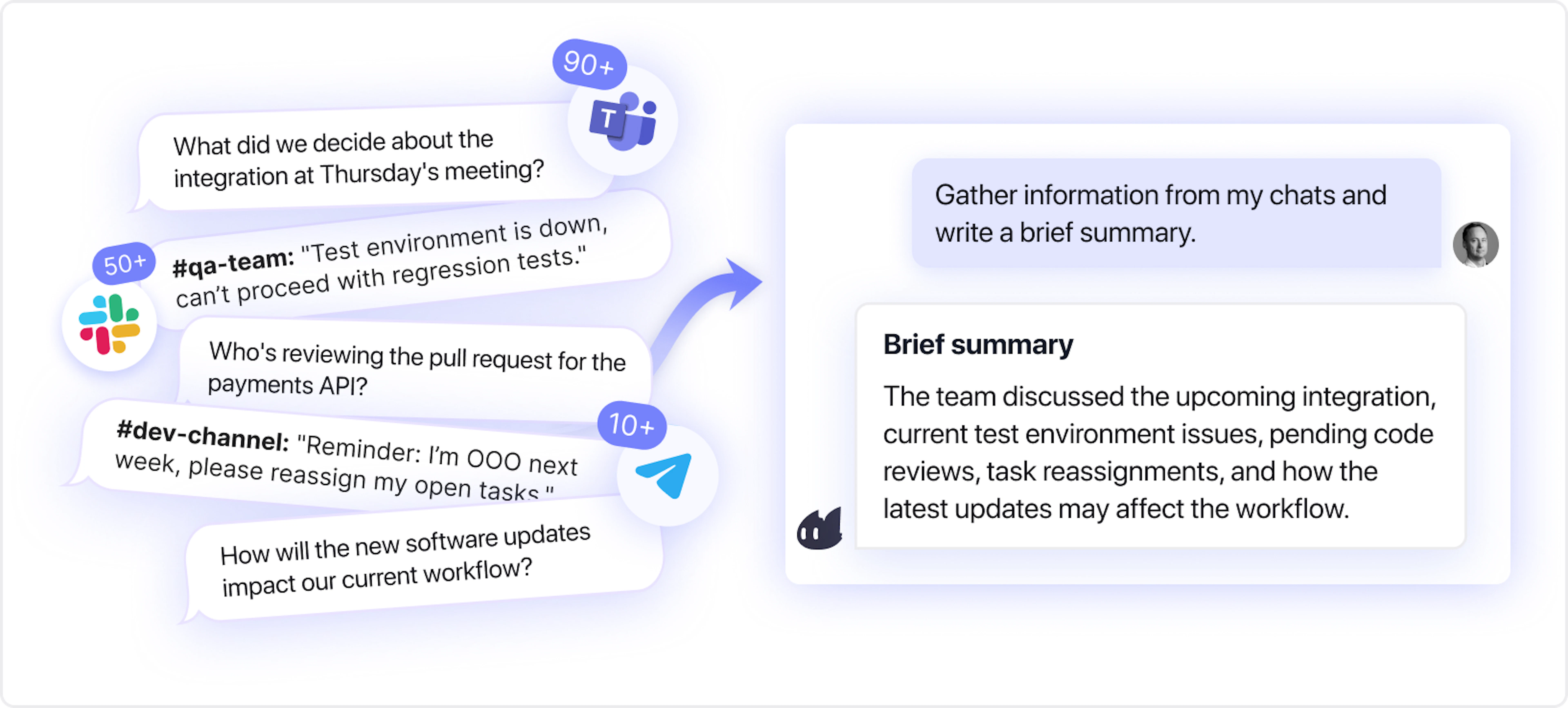 90+

What did we decide about the integration at Thursday's meeting?

50+

#qa-team: "Test environment is down, can't proceed with regression tests."

Who's reviewing the pull request for the payments API?

10+

#dev-channel: "Reminder: I'm OOO next week, please reassign my open tasks."

How will the new software updates impact our current workflow?

Gather information from my chats and write a brief summary.

Brief summary

The team discussed the upcoming integration, current test environment issues, pending code reviews, task reassignments, and how the latest updates may affect the workflow.